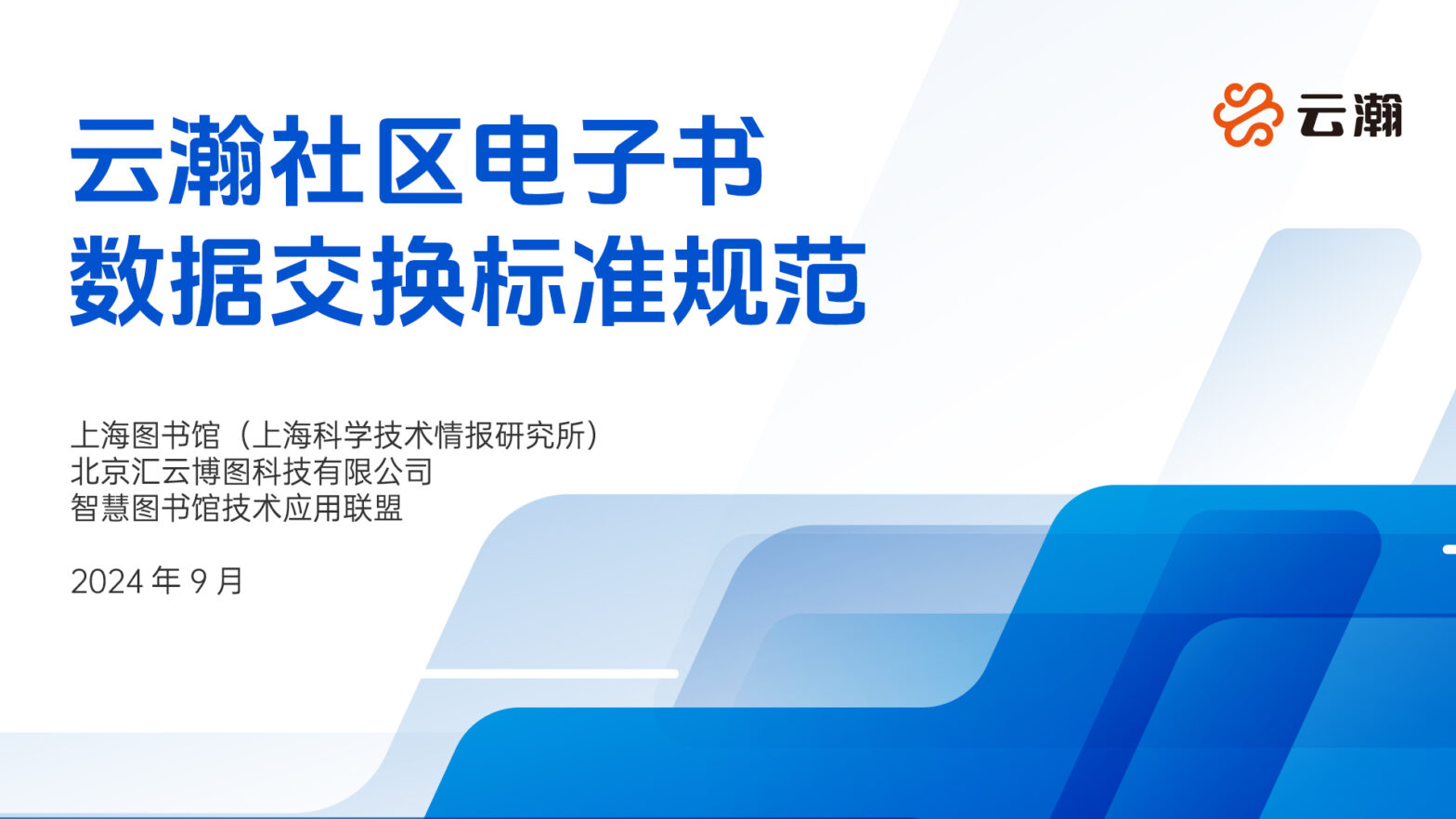 云瀚

云瀚社区电子书
数据交换标准规范

上海图书馆（上海科学技术情报研究所）
北京汇云博图科技有限公司
智慧图书馆技术应用联盟

2024 年 9 月